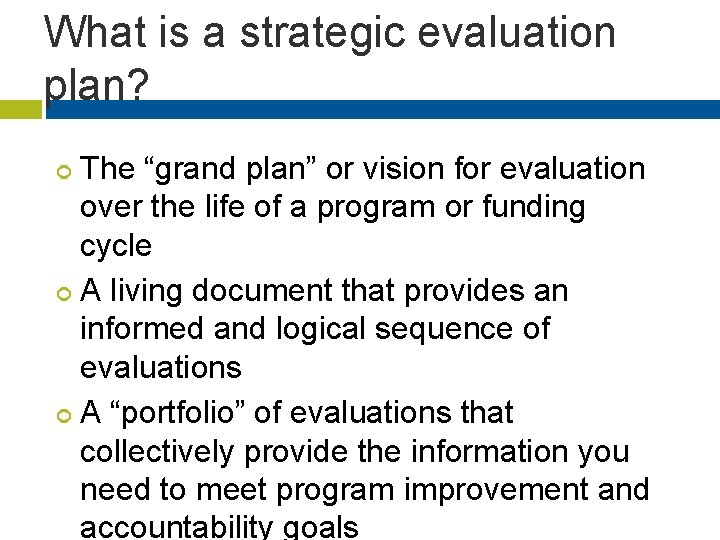 What is a strategic evaluation plan?

The “grand plan” or vision for evaluation over the life of a program or funding cycle

A living document that provides an informed and logical sequence of evaluations

A “portfolio” of evaluations that collectively provide the information you need to meet program improvement and accountability goals